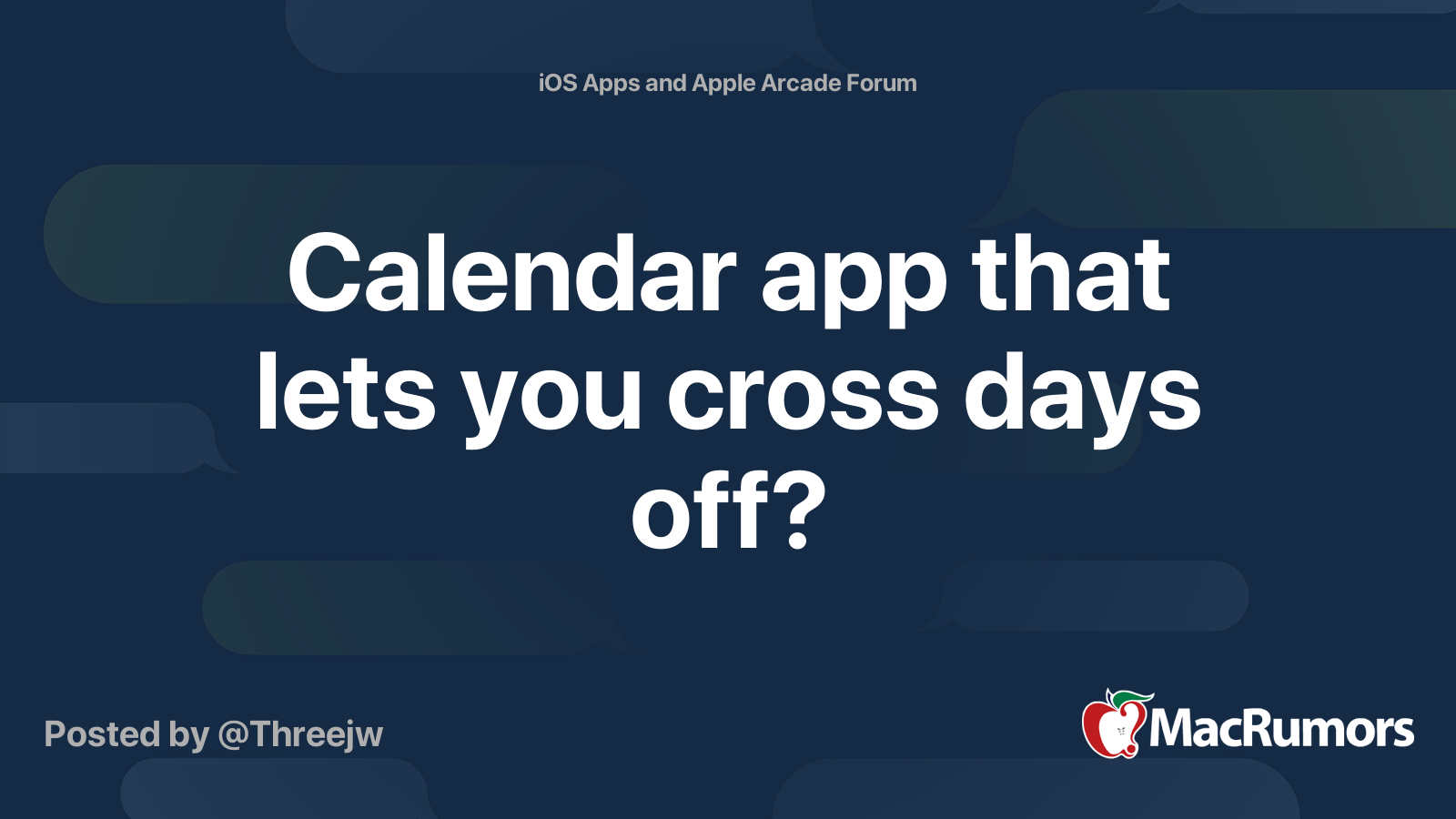 iOS Apps and Apple Arcade Forum

Calendar app that lets you cross days off?

Posted by @Threejw

MacRumors